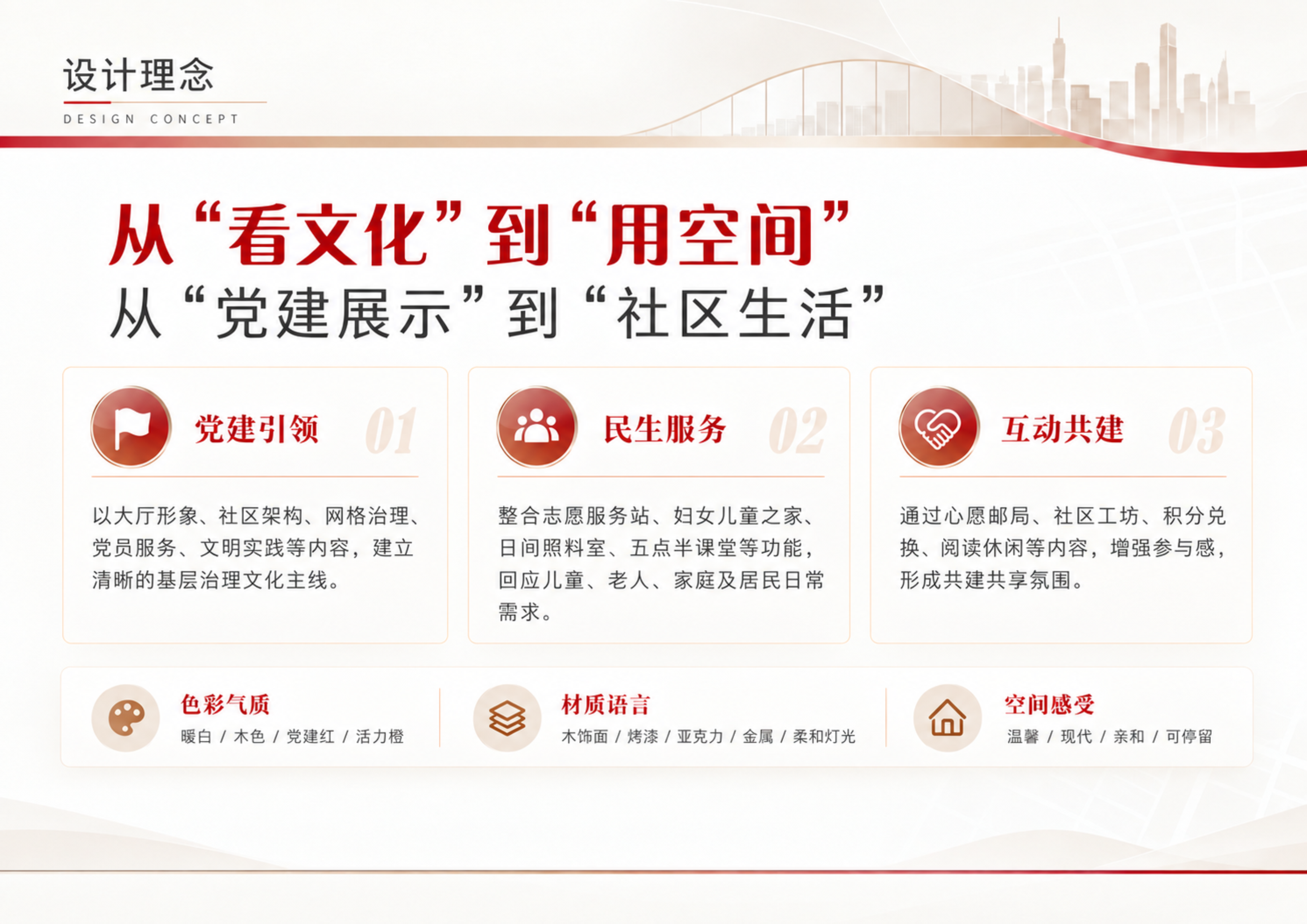 设计理念
DESIGN CONCEPT

从“看文化”到“用空间”
从“党建展示”到“社区生活”

党建引领 01

以大厅形象、社区架构、网格治理、党员服务、文明实践等内容，建立清晰的基层治理文化主线。

民生服务 02

整合志愿服务站、妇女儿童之家、日间照料室、五点半课堂等功能，回应儿童、老人、家庭及居民日常需求。

互动共建 03

通过心愿邮局、社区工坊、积分兑换、阅读休闲等内容，增强参与感，形成共建共享氛围。

色彩气质
暖白 / 木色 / 党建红 / 活力橙

材质语言
木饰面 / 烤漆 / 亚克力 / 金属 / 柔和灯光

空间感受
温馨 / 现代 / 亲和 / 可停留